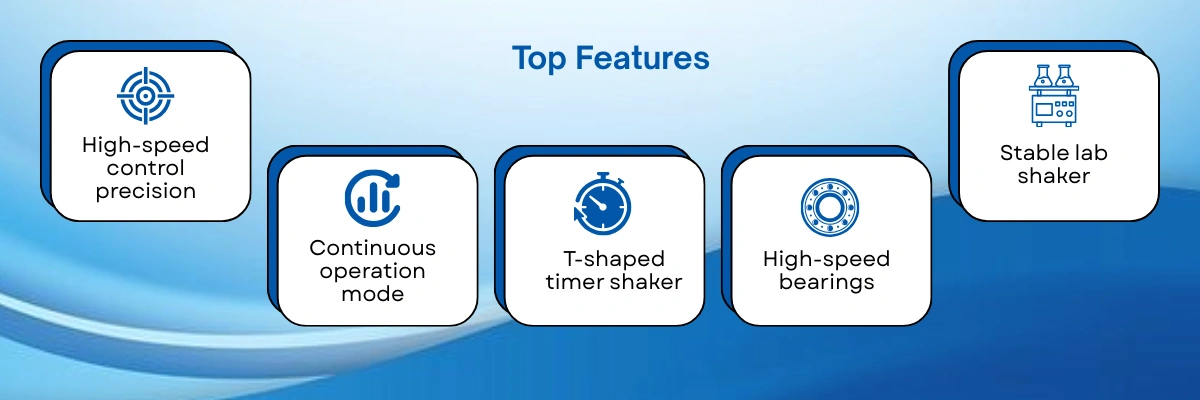 Top Features

High-speed control precision

Continuous operation mode

T-shaped timer shaker

High-speed bearings

Stable lab shaker